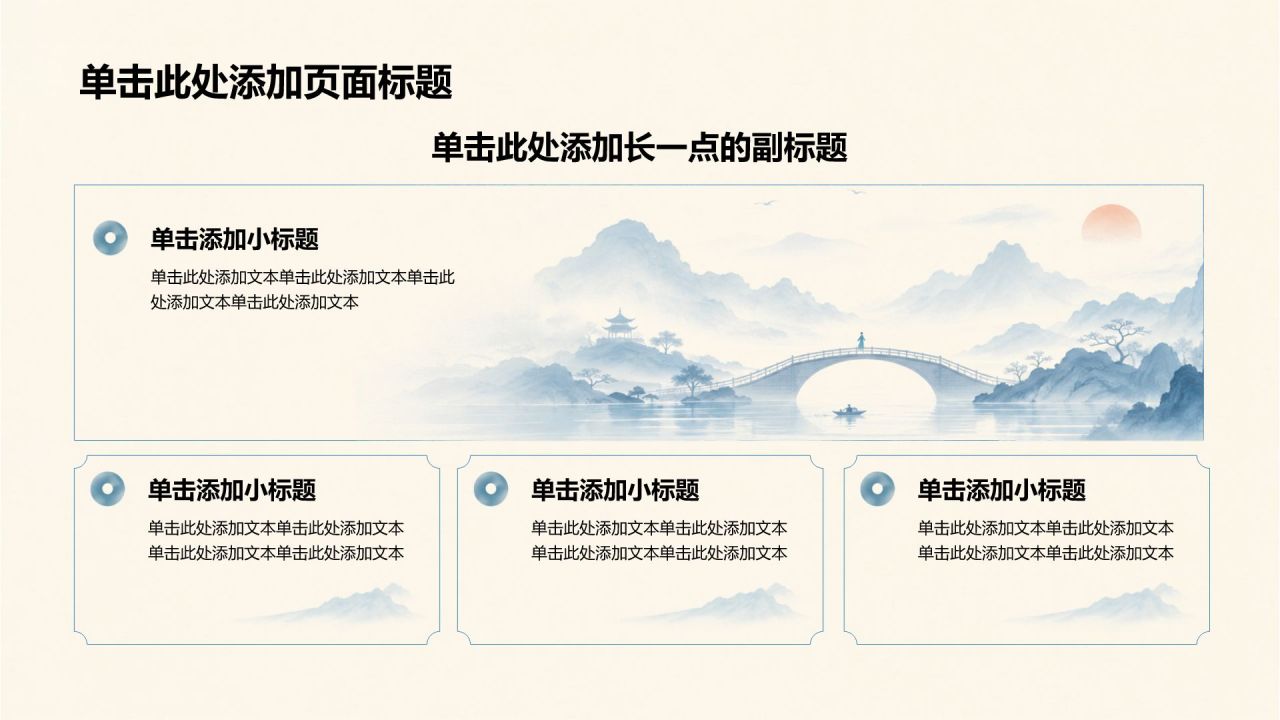 单击此处添加页面标题

单击此处添加长一点的副标题

单击添加小标题

单击此处添加文本单击此处添加文本单击此处添加文本单击此处添加文本

单击添加小标题

单击此处添加文本单击此处添加文本单击此处添加文本单击此处添加文本

单击添加小标题

单击此处添加文本单击此处添加文本单击此处添加文本单击此处添加文本

单击添加小标题

单击此处添加文本单击此处添加文本单击此处添加文本单击此处添加文本